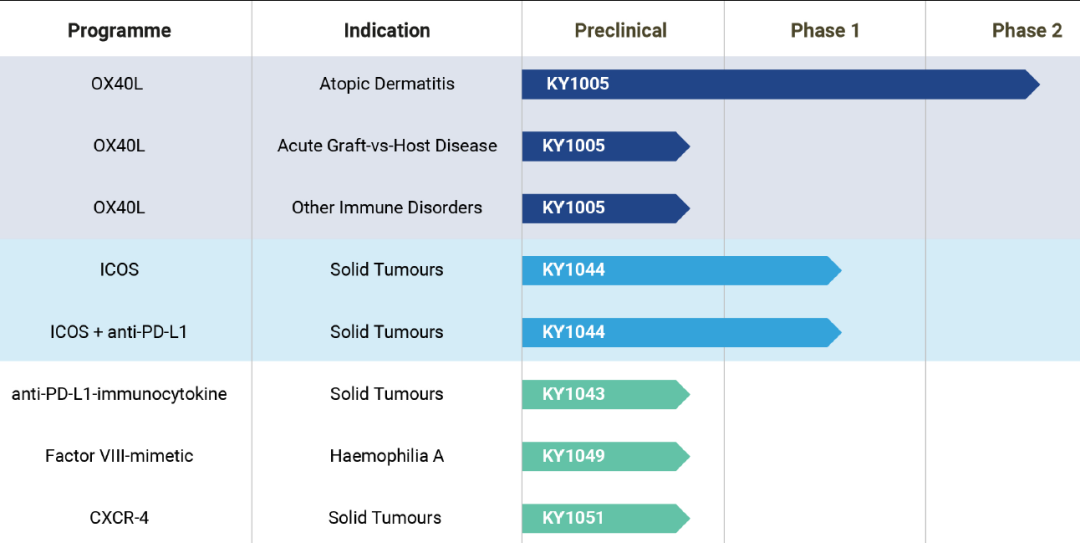 | Programme | Indication | Preclinical | Phase 1 | Phase 2 |
|---|---|---|---|---|
| OX40L | Atopic Dermatitis | KY1005 | | |
| OX40L | Acute Graft-vs-Host Disease | KY1005 | | |
| OX40L | Other Immune Disorders | KY1005 | | |
| ICOS | Solid Tumours | KY1044 | | |
| ICOS + anti-PD-L1 | Solid Tumours | KY1044 | | |
| anti-PD-L1-immunocytokine | Solid Tumours | KY1043 | | |
| Factor VIII-mimetic | Haemophilia A | KY1049 | | |
| CXCR-4 | Solid Tumours | KY1051 | | |